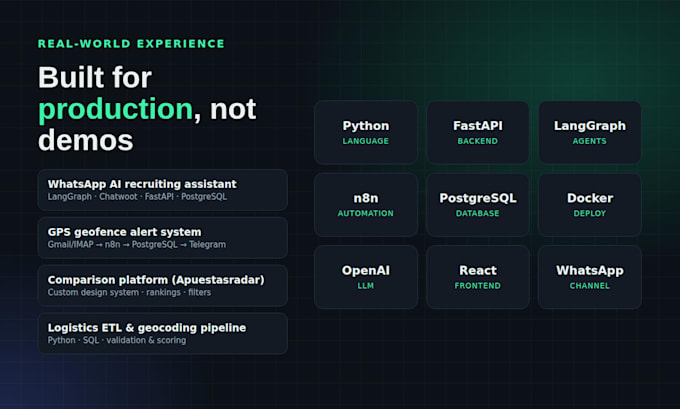 REAL-WORLD EXPERIENCE

Built for production, not demos

WhatsApp AI recruiting assistant
LangGraph · Chatwoot · FastAPI · PostgreSQL

GPS geofence alert system
Gmail/IMAP → n8n → PostgreSQL → Telegram

Comparison platform (Apuestasradar)
Custom design system · rankings · filters

Logistics ETL & geocoding pipeline
Python · SQL · validation & scoring

Python
LANGUAGE

FastAPI
BACKEND

LangGraph
AGENTS

n8n
AUTOMATION

PostgreSQL
DATABASE

Docker
DEPLOY

OpenAI
LLM

React
FRONTEND

WhatsApp
CHANNEL